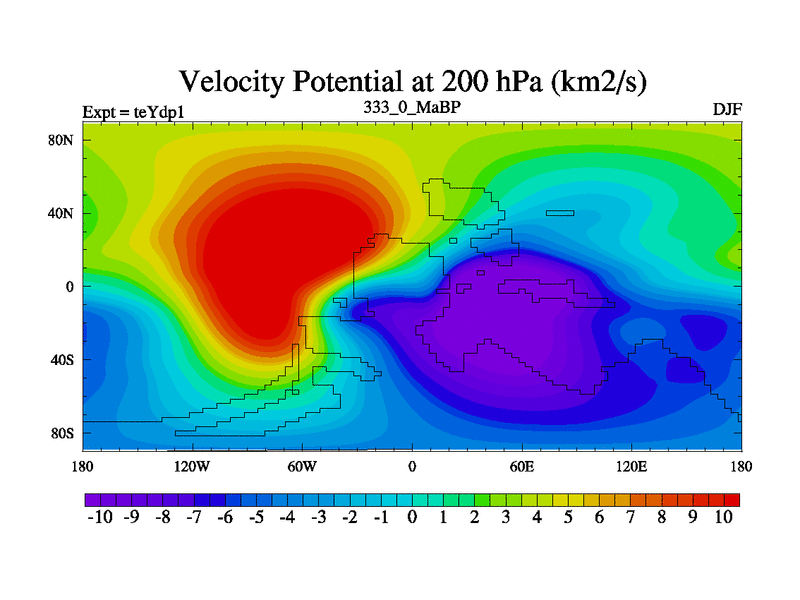 Velocity Potential at 200 hPa (km2/s)

Expt = teYdp1

333_0_MaBP

DJF

80N
40N
0
40S
80S

180 120W 60W 0 60E 120E 180

-10 -9 -8 -7 -6 -5 -4 -3 -2 -1 0 1 2 3 4 5 6 7 8 9 10